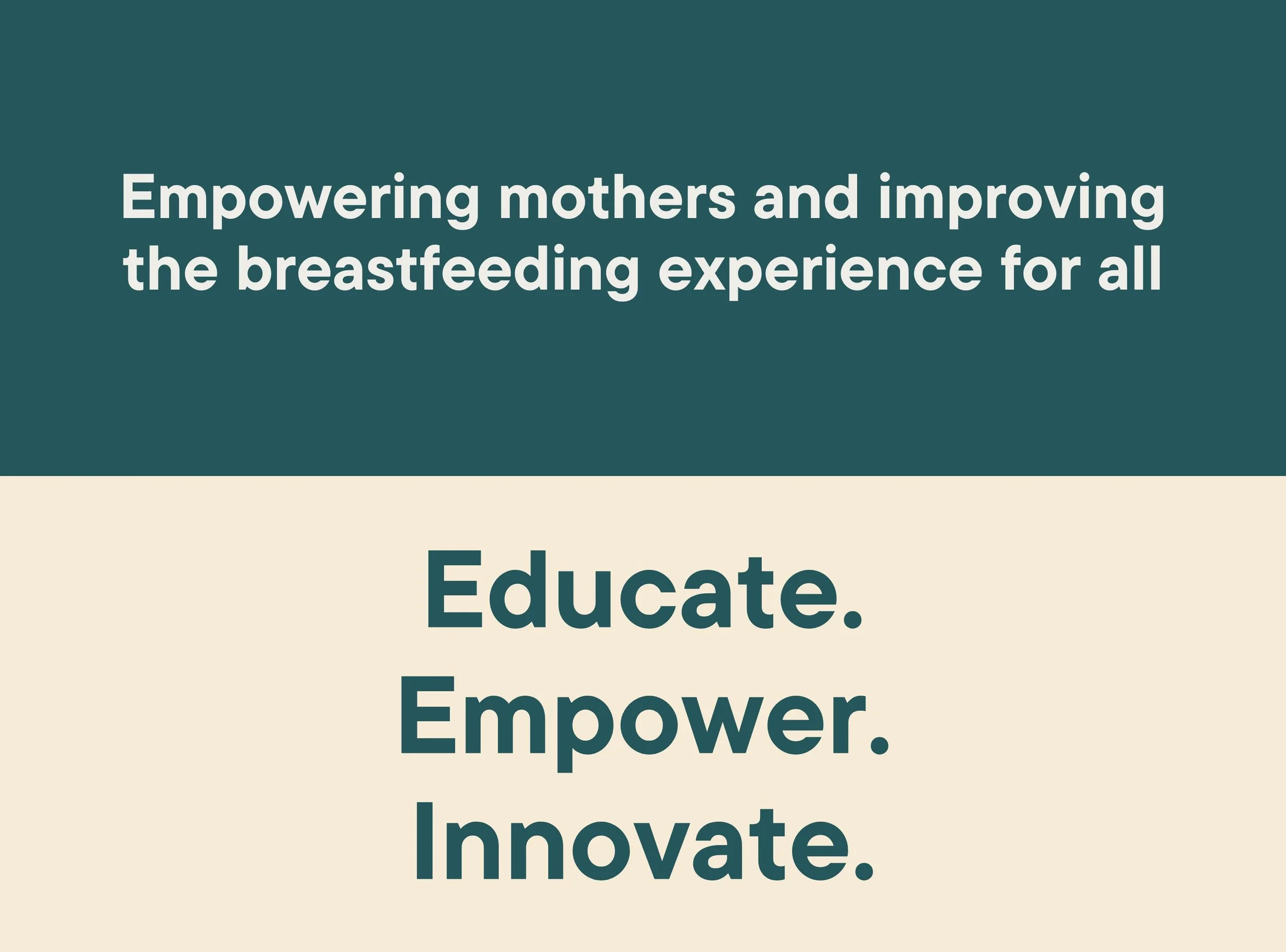 Empowering mothers and improving the breastfeeding experience for all

Educate.
Empower.
Innovate.